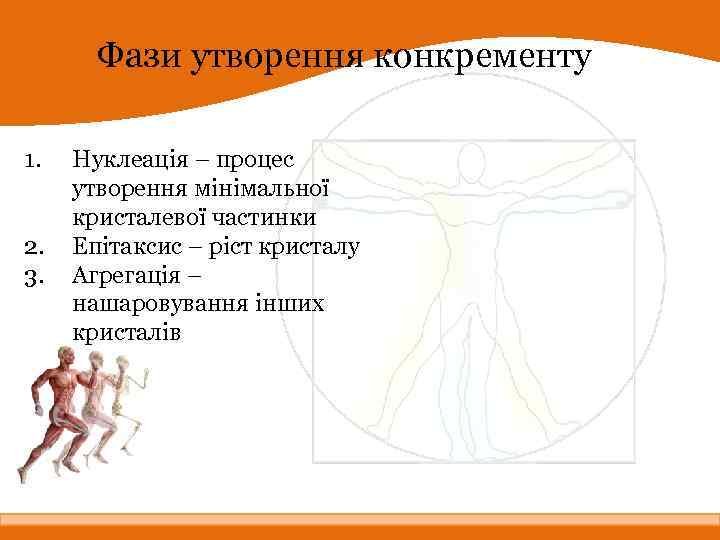 Фази утворення конкременту

1. Нуклеація – процес утворення мінімальної кристалевої частинки
2. Епітаксис – ріст кристалу
3. Агрегація – нашаровування інших кристалів